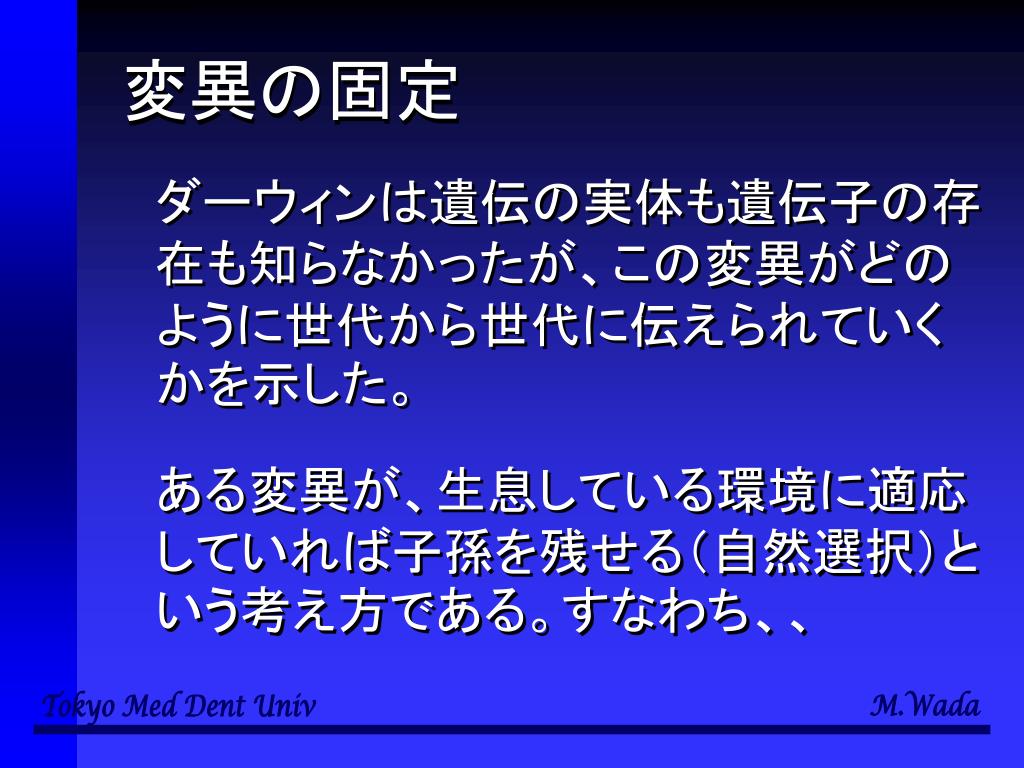 変異の固定

ダーウィンは遺伝の実体も遺伝子の存在も知らなかったが、この変異がどのように世代から世代に伝えられていくかを示した。

ある変異が、生息している環境に適応していれば子孫を残せる（自然選択）という考え方である。すなわち、、

Tokyo Med Dent Univ

M.Wada